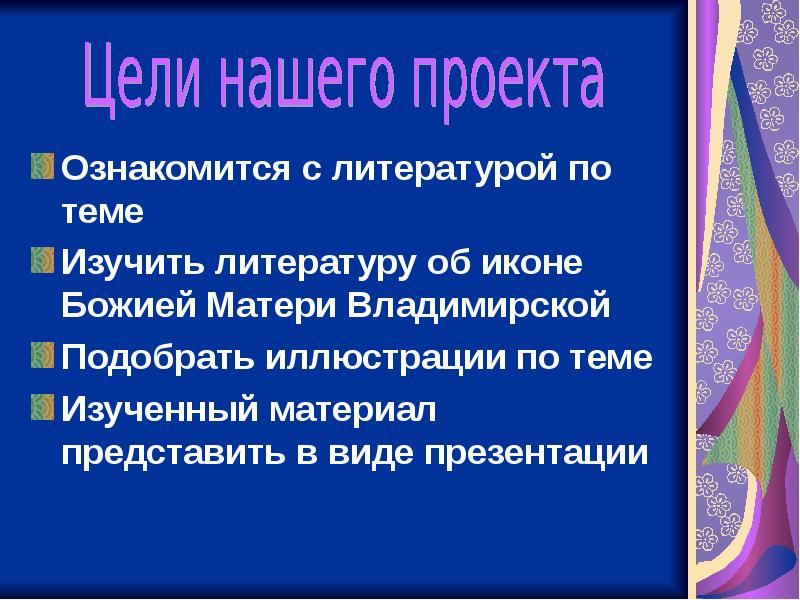 Цели нашего проекта

Ознакомится с литературой по теме

Изучить литературу об иконе Божией Матери Владимирской

Подобрать иллюстрации по теме

Изученный материал представить в виде презентации